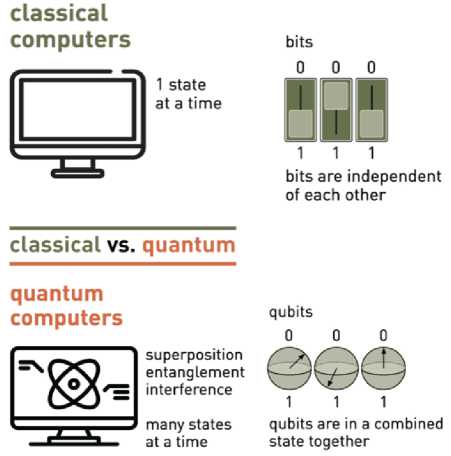 classical computers

1 state at a time

bits

0 0 0

1 1 1

bits are independent of each other

classical vs. quantum

quantum computers

superposition
entanglement
interference

many states at a time

qubits

0 0 0

1 1 1

qubits are in a combined state together